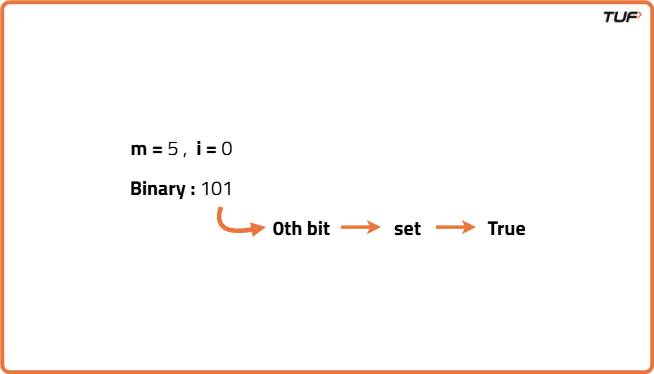 TUF

m = 5 , i = 0

Binary : 101

0th bit → set → True